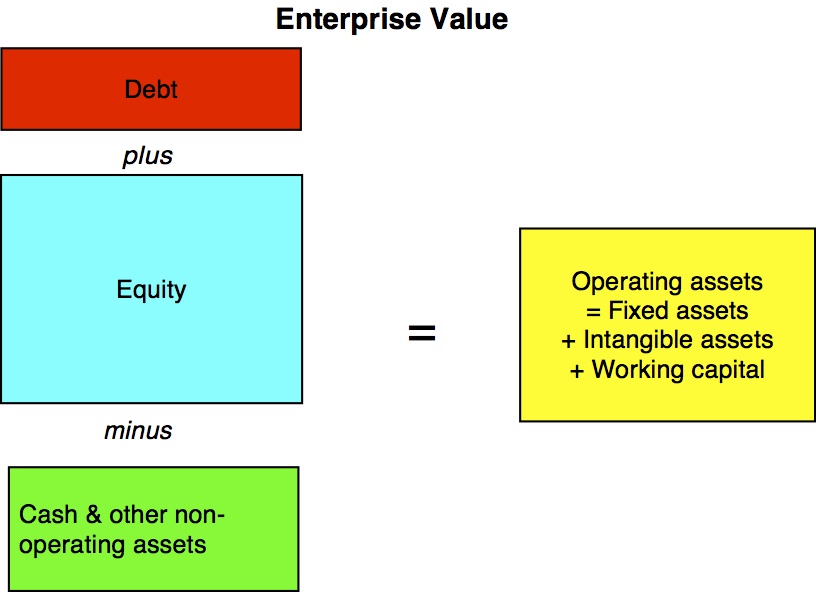 Enterprise Value

Debt

plus

Equity

minus

Cash & other non-operating assets

=

Operating assets
= Fixed assets
+ Intangible assets
+ Working capital